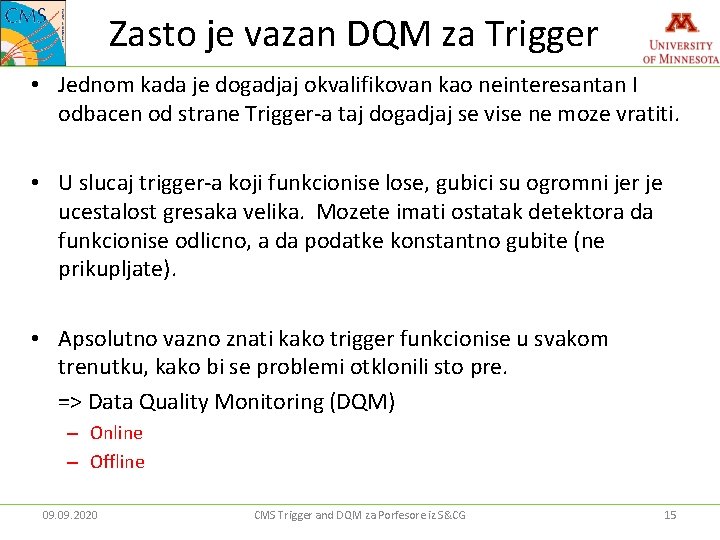 CMS

Zasto je vazan DQM za Trigger

UNIVERSITY OF MINNESOTA

• Jednom kada je dogadjaj okvalifikovan kao neinteresantan I odbacen od strane Trigger-a taj dogadjaj se vise ne moze vratiti.

• U slucaj trigger-a koji funkcionise lose, gubici su ogromni jer je ucestalost gresaka velika. Mozete imati ostatak detektora da funkcionise odlicno, a da podatke konstantno gubite (ne prikupljate).

• Apsolutno vazno znati kako trigger funkcionise u svakom trenutku, kako bi se problemi otklonili sto pre.

=> Data Quality Monitoring (DQM)

– Online

– Offline

09.09.2020

CMS Trigger and DQM za Porfesore iz S&CG

15